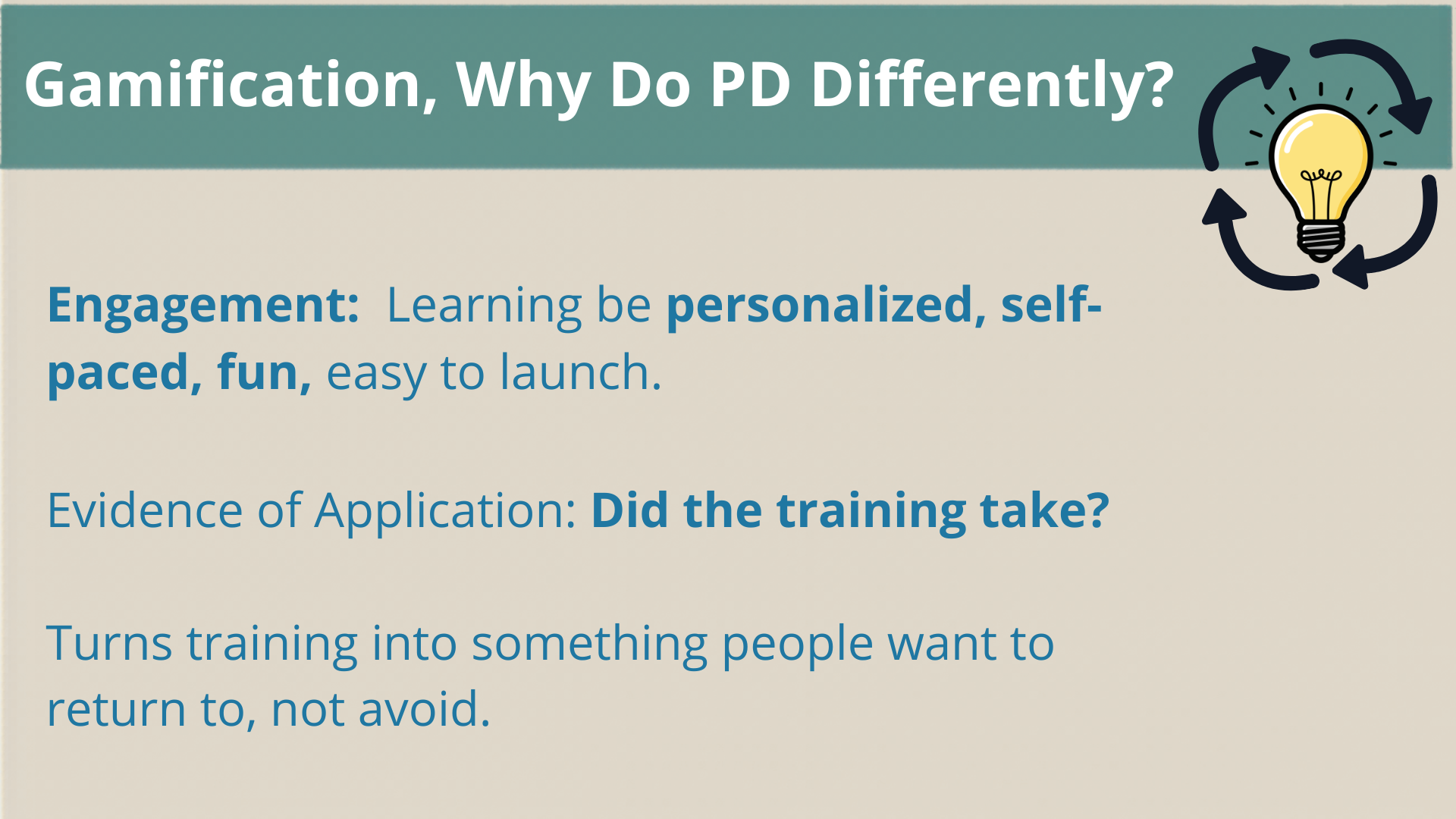 Gamification, Why Do PD Differently?

Engagement: Learning be personalized, self-paced, fun, easy to launch.

Evidence of Application: Did the training take?

Turns training into something people want to return to, not avoid.